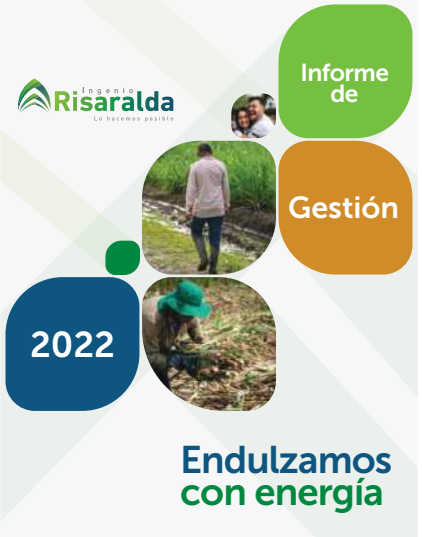 Ingenio
Risaralda
Lo hacemos posible

Informe de

Gestión

2022

Endulzamos con energía